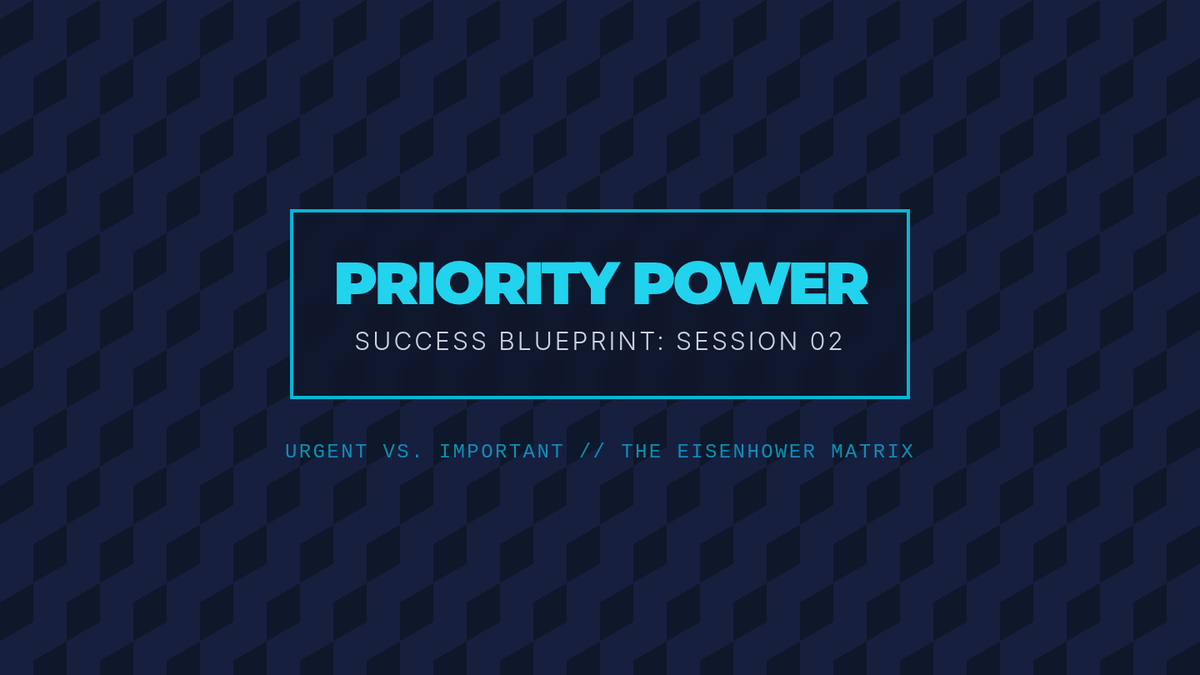 PRIORITY POWER

SUCCESS BLUEPRINT: SESSION 02

URGENT VS. IMPORTANT // THE EISENHOWER MATRIX